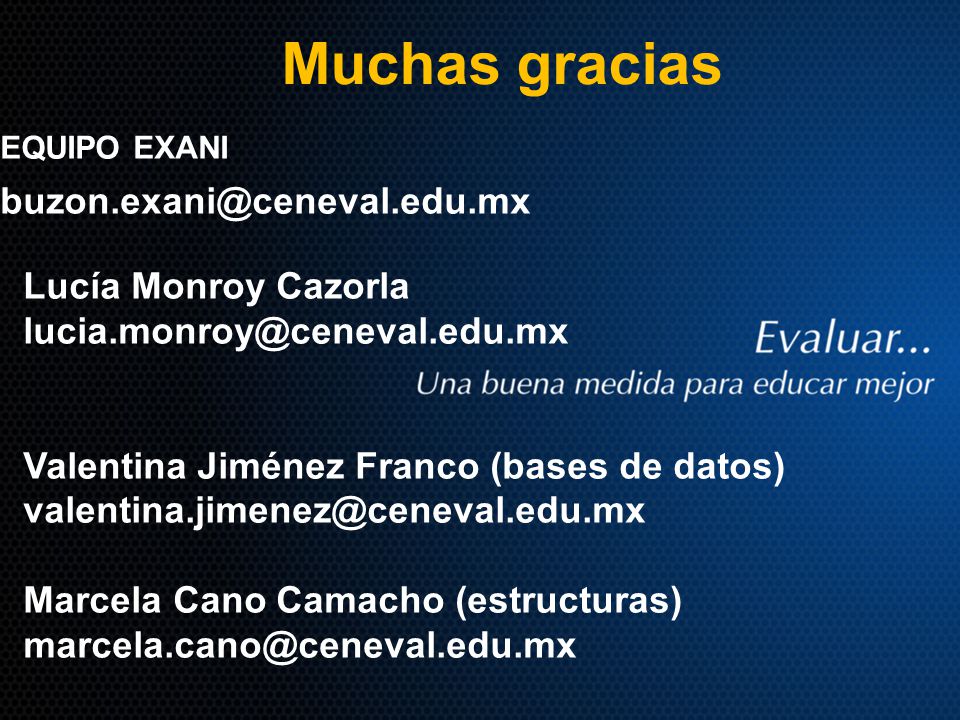 Muchas gracias

EQUIPO EXANI

buzon.exani@ceneval.edu.mx

Lucía Monroy Cazorla
lucia.monroy@ceneval.edu.mx

Evaluar...
Una buena medida para educar mejor

Valentina Jiménez Franco (bases de datos)
valentina.jimenez@ceneval.edu.mx

Marcela Cano Camacho (estructuras)
marcela.cano@ceneval.edu.mx